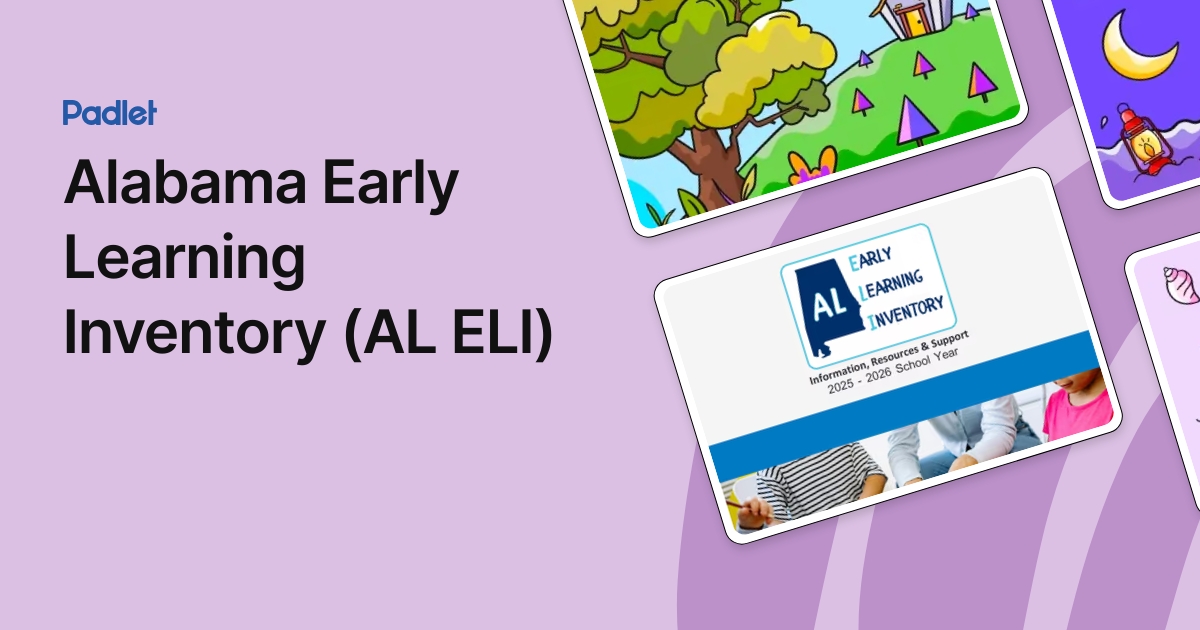 Padlet

Alabama Early Learning Inventory (AL ELI)

AL EARLY LEARNING INVENTORY

Information, Resources & Support
2025 - 2026 School Year